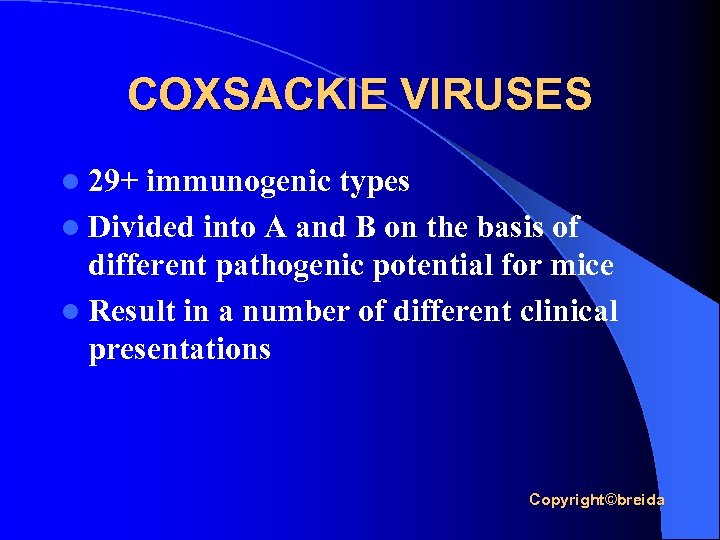 COXSACKIE VIRUSES

- 29+ immunogenic types
- Divided into A and B on the basis of different pathogenic potential for mice
- Result in a number of different clinical presentations

Copyright©breida